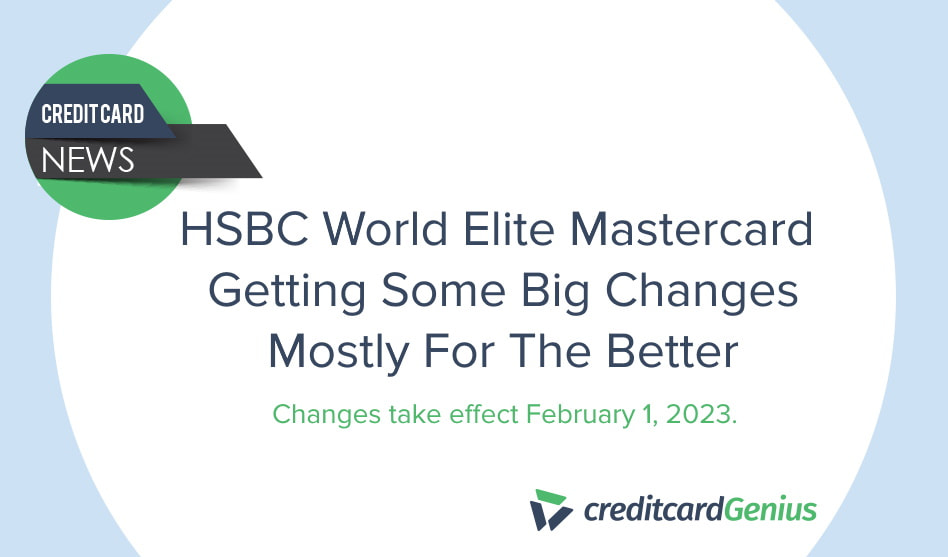 CREDIT CARD
NEWS

HSBC World Elite Mastercard Getting Some Big Changes Mostly For The Better

Changes take effect February 1, 2023.

creditcardGenius